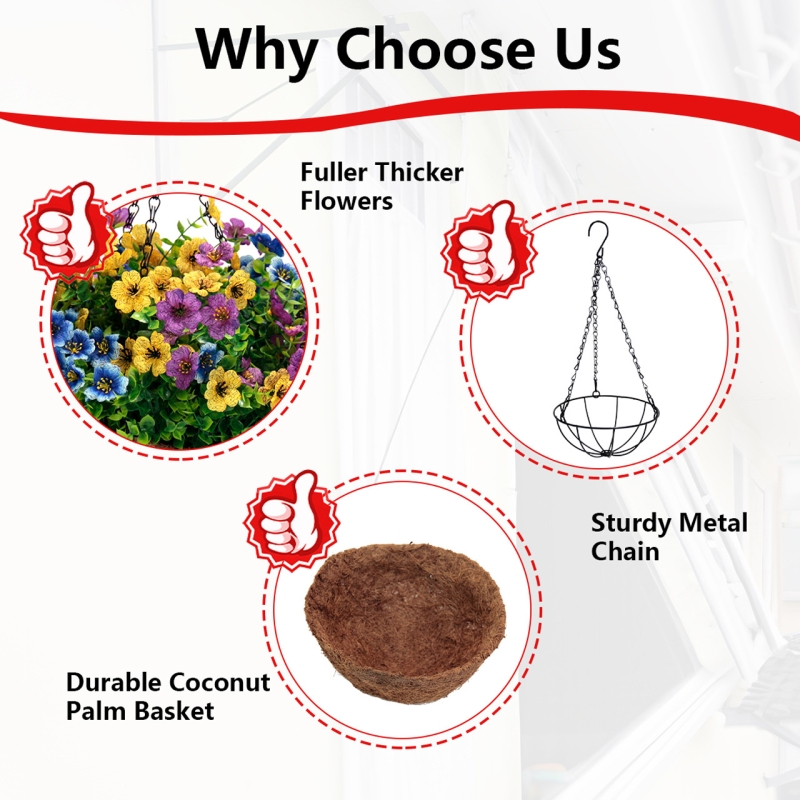 Why Choose Us

Fuller Thicker Flowers

Sturdy Metal Chain

Durable Coconut Palm Basket